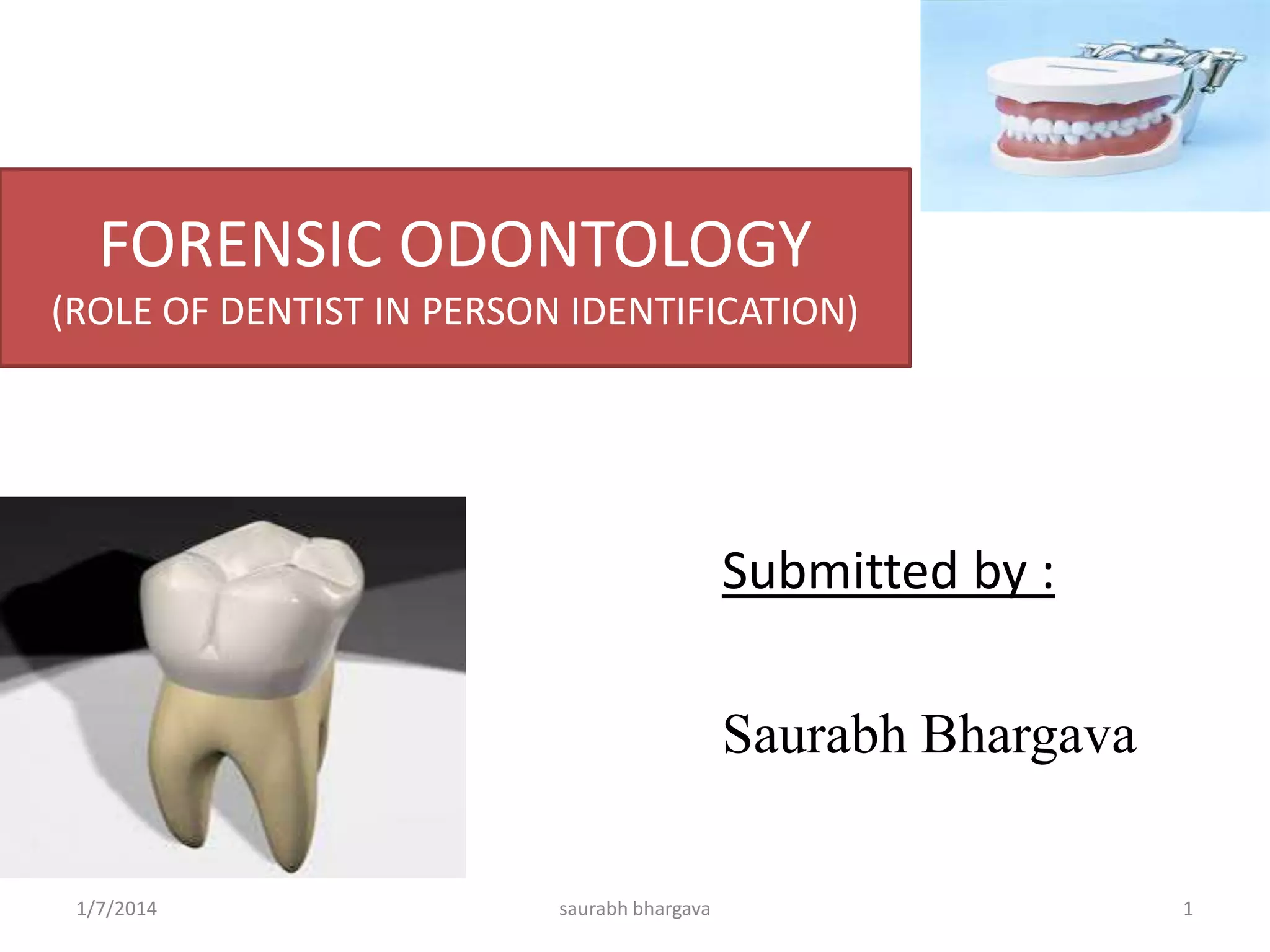 FORENSIC ODONTOLOGY
(ROLE OF DENTIST IN PERSON IDENTIFICATION)

Submitted by :

Saurabh Bhargava

1/7/2014
saurabh bhargava
1